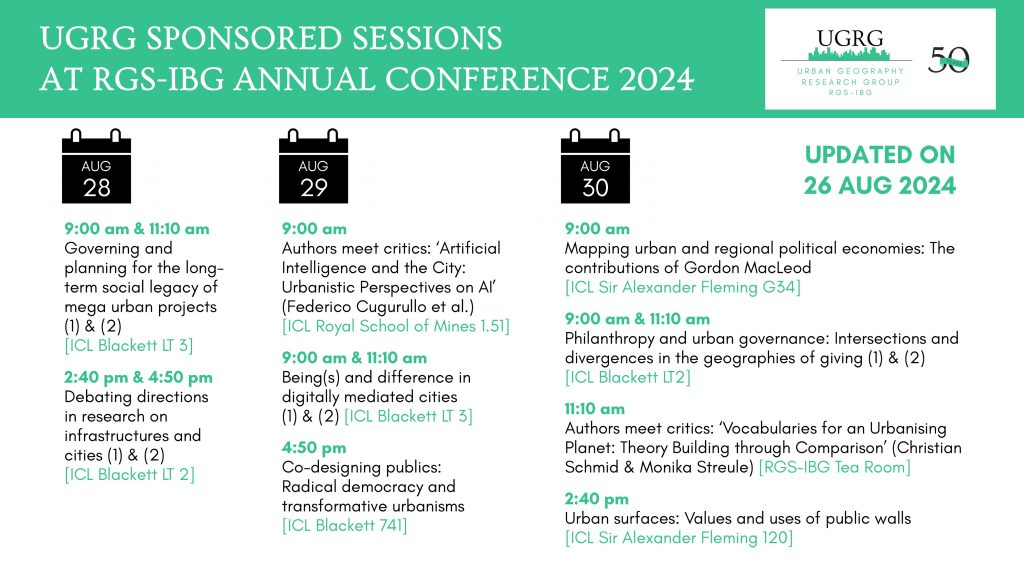 UGRG SPONSORED SESSIONS
AT RGS-IBG ANNUAL CONFERENCE 2024

UGRG
URBAN GEOGRAPHY RESEARCH GROUP RGS-IBG

50

AUG
28

9:00 am & 11:10 am
Governing and planning for the long-term social legacy of mega urban projects (1) & (2)
[ICL Blackett LT 3]

2:40 pm & 4:50 pm
Debating directions in research on infrastructures and cities (1) & (2)
[ICL Blackett LT 2]

AUG
29

9:00 am
Authors meet critics: 'Artificial Intelligence and the City: Urbanistic Perspectives on AI' (Federico Cugurullo et al.)
[ICL Royal School of Mines 1.51]

9:00 am & 11:10 am
Being(s) and difference in digitally mediated cities (1) & (2) [ICL Blackett LT 3]

4:50 pm
Co-designing publics: Radical democracy and transformative urbanisms
[ICL Blackett 741]

AUG
30

UPDATED ON
26 AUG 2024

9:00 am
Mapping urban and regional political economies: The contributions of Gordon MacLeod
[ICL Sir Alexander Fleming G34]

9:00 am & 11:10 am
Philanthropy and urban governance: Intersections and divergences in the geographies of giving (1) & (2)
[ICL Blackett LT2]

11:10 am
Authors meet critics: 'Vocabularies for an Urbanising Planet: Theory Building through Comparison' (Christian Schmid & Monika Streule) [RGS-IBG Tea Room]

2:40 pm
Urban surfaces: Values and uses of public walls
[ICL Sir Alexander Fleming 120]